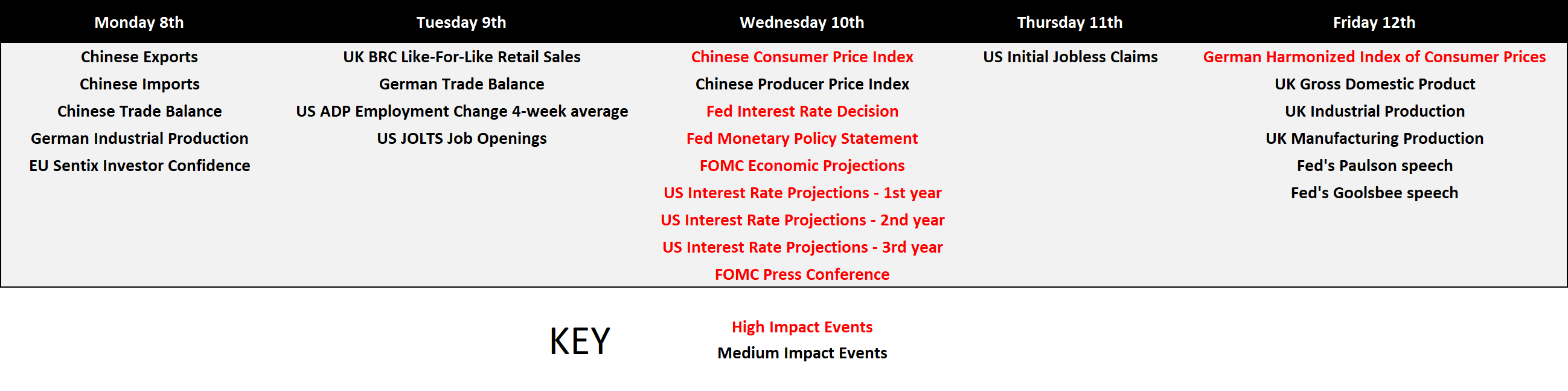 | Monday 8th | Tuesday 9th | Wednesday 10th | Thursday 11th | Friday 12th |
|---|---|---|---|---|
| Chinese Exports | UK BRC Like-For-Like Retail Sales | Chinese Consumer Price Index | US Initial Jobless Claims | German Harmonized Index of Consumer Prices |
| Chinese Imports | German Trade Balance | Chinese Producer Price Index | | UK Gross Domestic Product |
| Chinese Trade Balance | US ADP Employment Change 4-week average | Fed Interest Rate Decision | | UK Industrial Production |
| German Industrial Production | US JOLTS Job Openings | Fed Monetary Policy Statement | | UK Manufacturing Production |
| EU Sentix Investor Confidence | | FOMC Economic Projections | | Fed's Paulson speech |
| | | US Interest Rate Projections - 1st year | | Fed's Goolsbee speech |
| | | US Interest Rate Projections - 2nd year | | |
| | | US Interest Rate Projections - 3rd year | | |
| | | FOMC Press Conference | | |

KEY

High Impact Events
Medium Impact Events